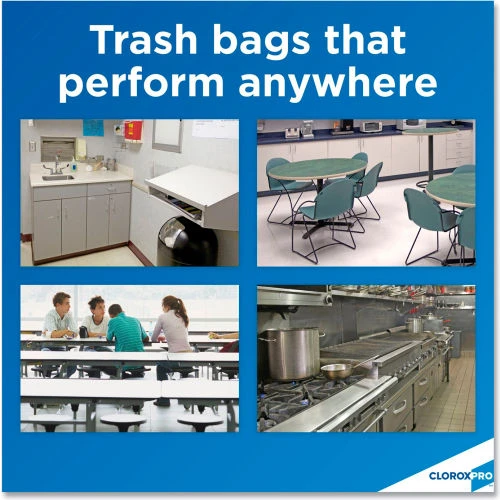 Trash bags that perform anywhere

CLOROXPRO